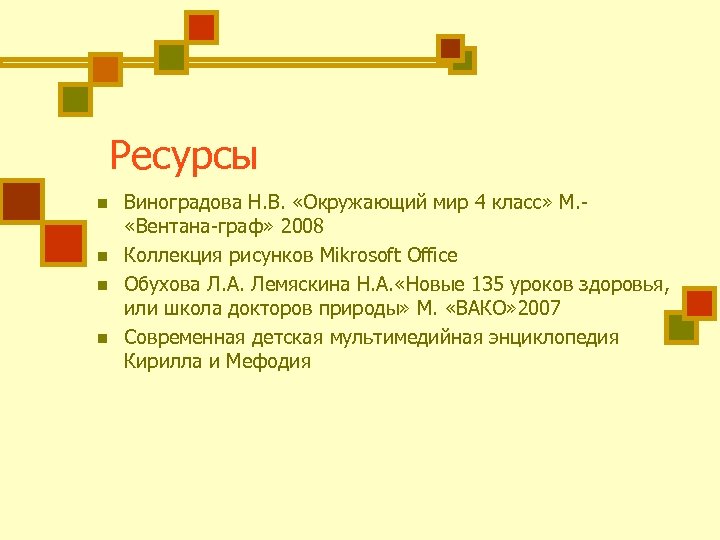 Ресурсы

- Виноградова Н.В. «Окружающий мир 4 класс» М.- «Вентана-граф» 2008
- Коллекция рисунков Mikrosoft Office
- Обухова Л.А. Лемяскина Н.А.«Новые 135 уроков здоровья, или школа докторов природы» М. «ВАКО»2007
- Современная детская мультимедийная энциклопедия Кирилла и Мефодия